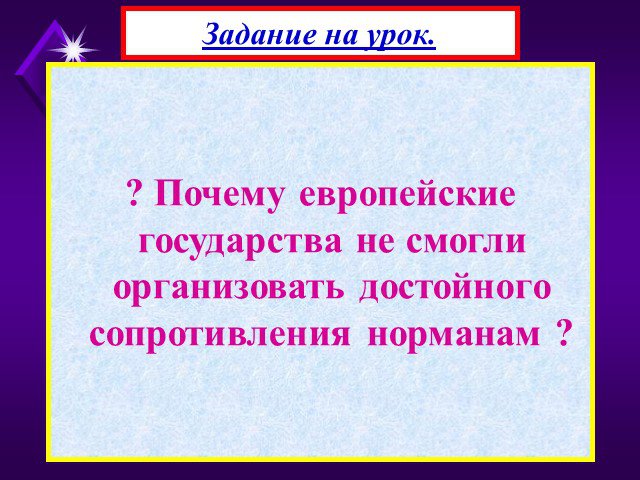 Задание на урок.

? Почему европейские государства не смогли организовать достойного сопротивления норманам ?